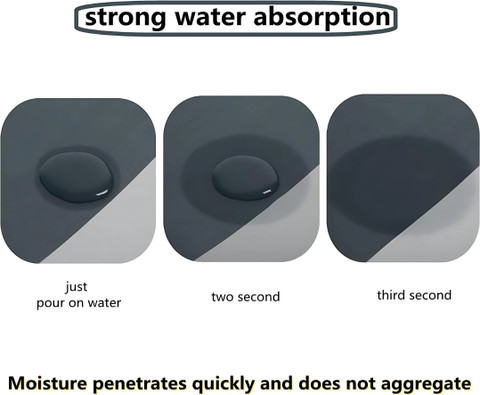 strong water absorption

just
pour on water

two second

third second

Moisture penetrates quickly and does not aggregate